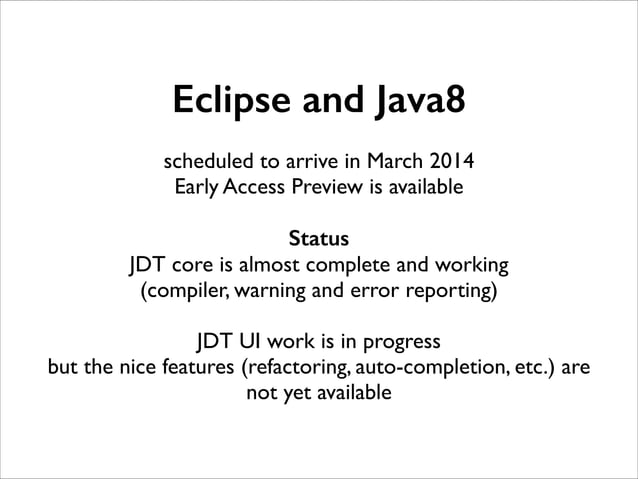 Eclipse and Java8

scheduled to arrive in March 2014
Early Access Preview is available

Status
JDT core is almost complete and working
(compiler, warning and error reporting)

JDT UI work is in progress
but the nice features (refactoring, auto-completion, etc.) are not yet available